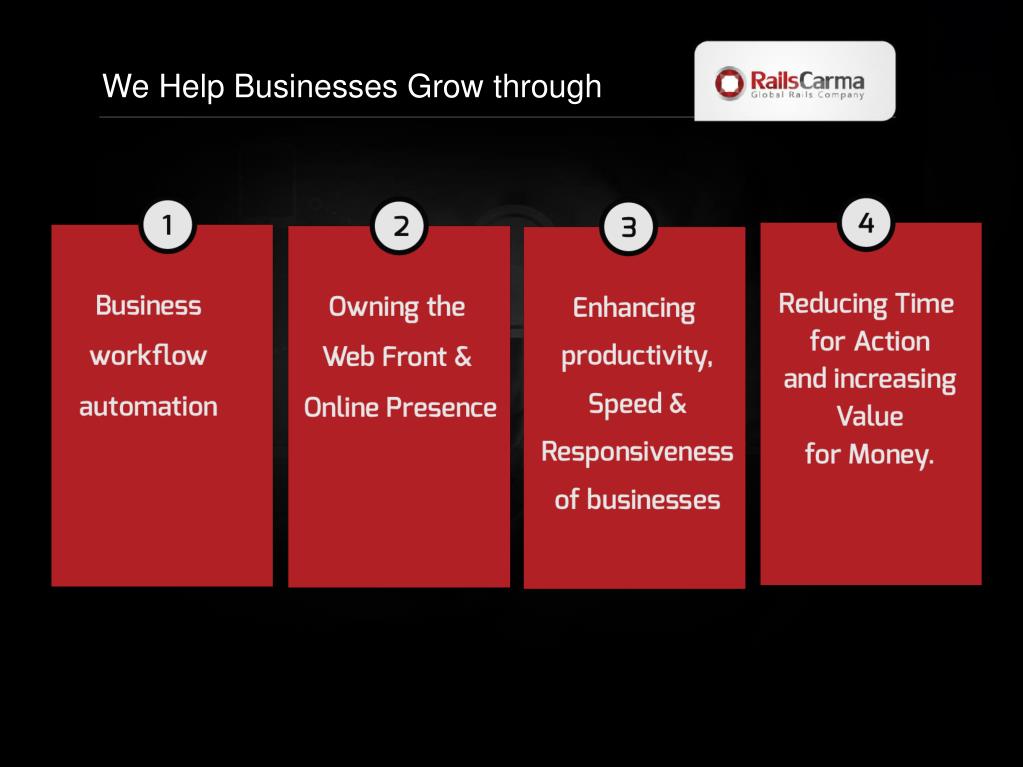 We Help Businesses Grow through

RailsCarma
Global Rails Company

1
Business workflow automation

2
Owning the Web Front & Online Presence

3
Enhancing productivity, Speed & Responsiveness of businesses

4
Reducing Time for Action and increasing Value for Money.